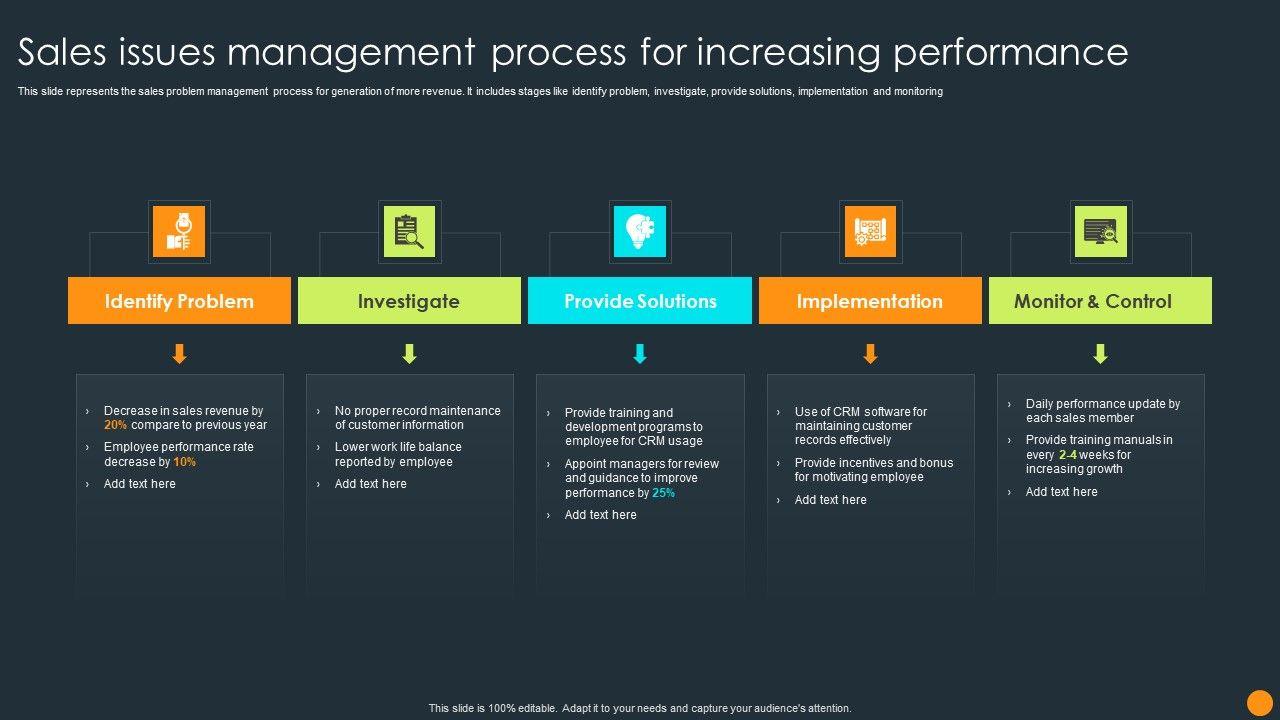 Sales issues management process for increasing performance

This slide represents the sales problem management process for generation of more revenue. It includes stages like identify problem, investigate, provide solutions, implementation and monitoring

Identify Problem

› Decrease in sales revenue by 20% compare to previous year
› Employee performance rate decrease by 10%
› Add text here

Investigate

› No proper record maintenance of customer information
› Lower work life balance reported by employee
› Add text here

Provide Solutions

› Provide training and development programs to employee for CRM usage
› Appoint managers for review and guidance to improve performance by 25%
› Add text here

Implementation

› Use of CRM software for maintaining customer records effectively
› Provide incentives and bonus for motivating employee
› Add text here

Monitor & Control

› Daily performance update by each sales member
› Provide training manuals in every 2-4 weeks for increasing growth
› Add text here

This slide is 100% editable. Adapt it to your needs and capture your audience's attention.